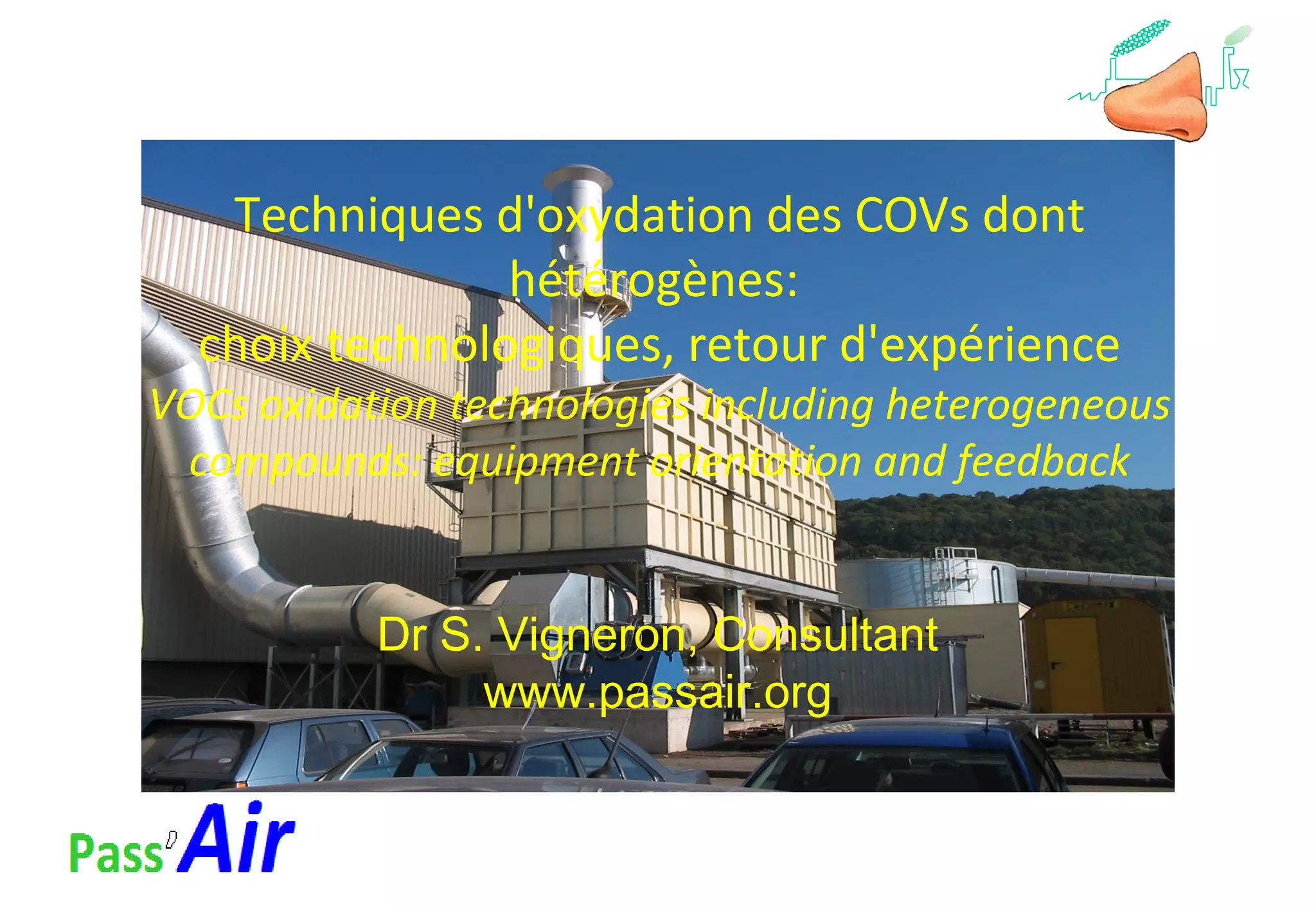 Techniques d'oxydation des COVs dont hétérogènes:
choix technologiques, retour d'expérience
VOCs oxidation technologies including heterogeneous compounds: equipment orientation and feedback

Dr S. Vigneron, Consultant
www.passair.org

Pass'Air